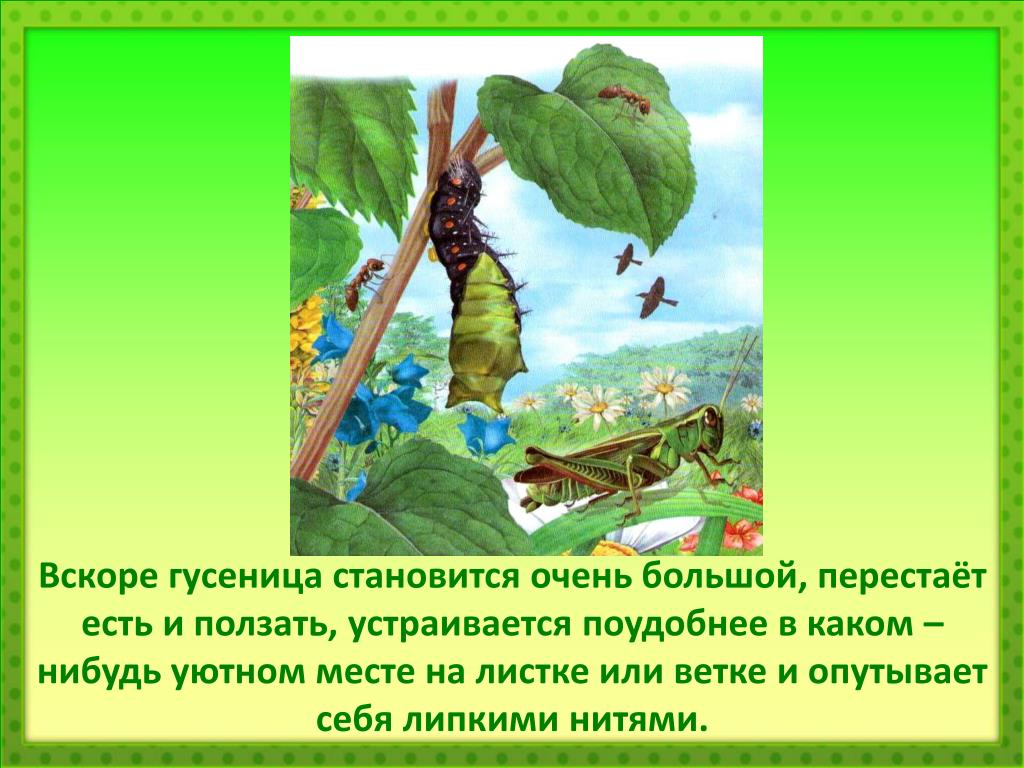 Вскоре гусеница становится очень большой, перестаёт есть и ползать, устраивается поудобнее в каком – нибудь уютном месте на листке или ветке и опутывает себя липкими нитями.